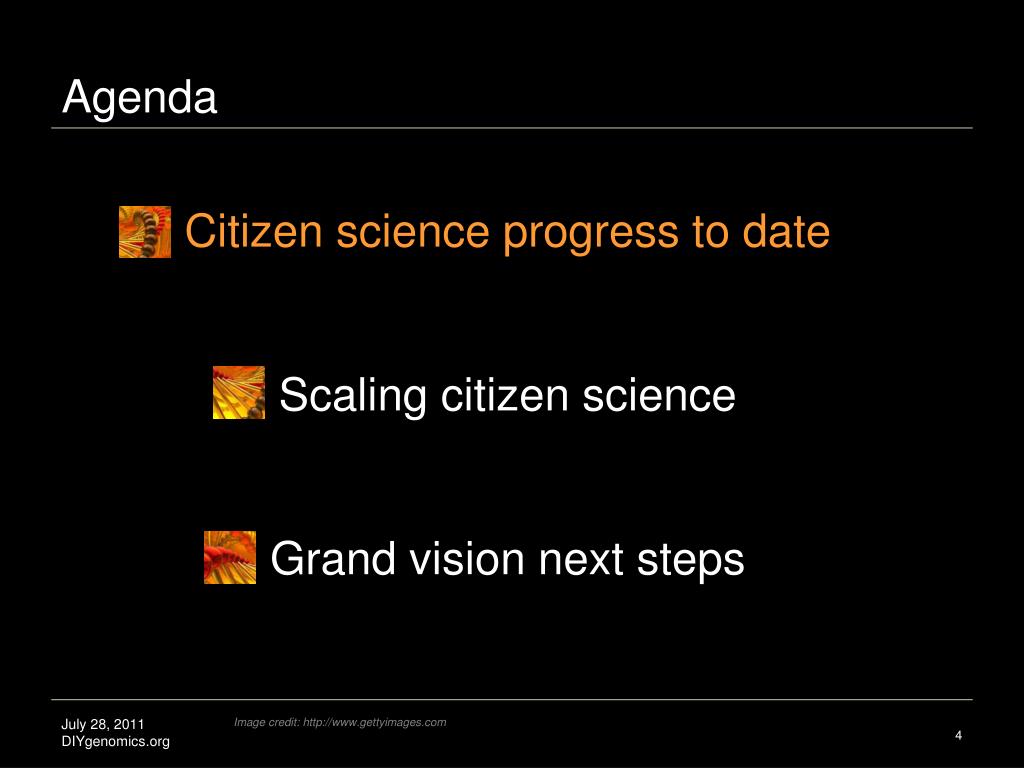 Agenda

Citizen science progress to date

Scaling citizen science

Grand vision next steps

July 28, 2011
DIYgenomics.org

Image credit: http://www.gettyimages.com

4